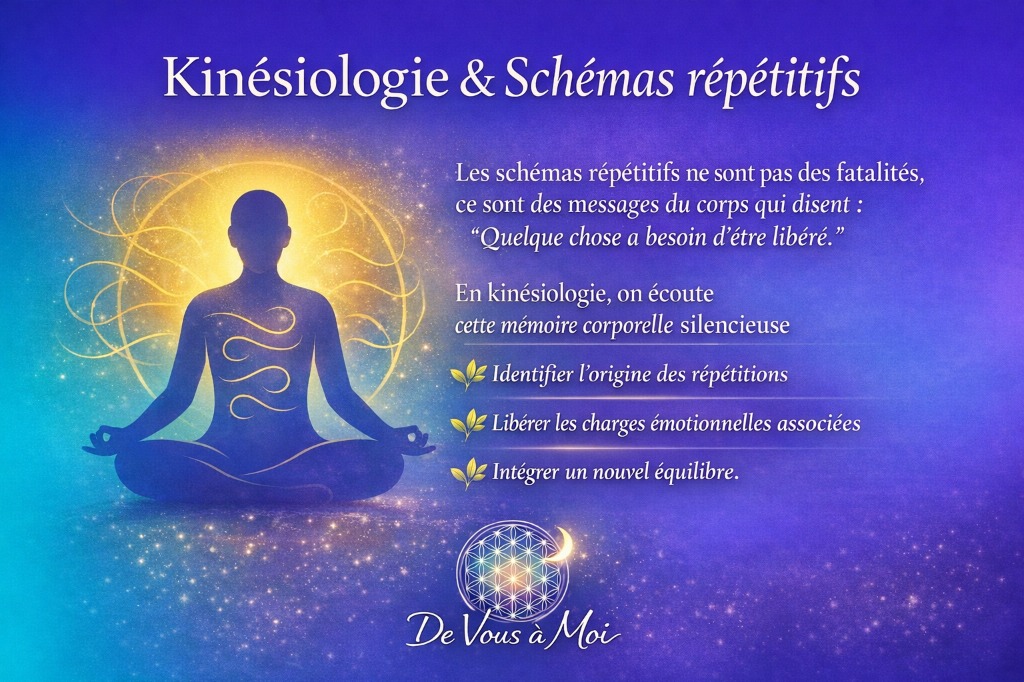 Kinésiologie & Schémas répétitifs

Les schémas répétitifs ne sont pas des fatalités, ce sont des messages du corps qui disent : "Quelque chose a besoin d'être libéré."

En kinésiologie, on écoute cette mémoire corporelle silencieuse

Identifier l'origine des répétitions

Libérer les charges émotionnelles associées

Intégrer un nouvel équilibre.

De Vous à Moi